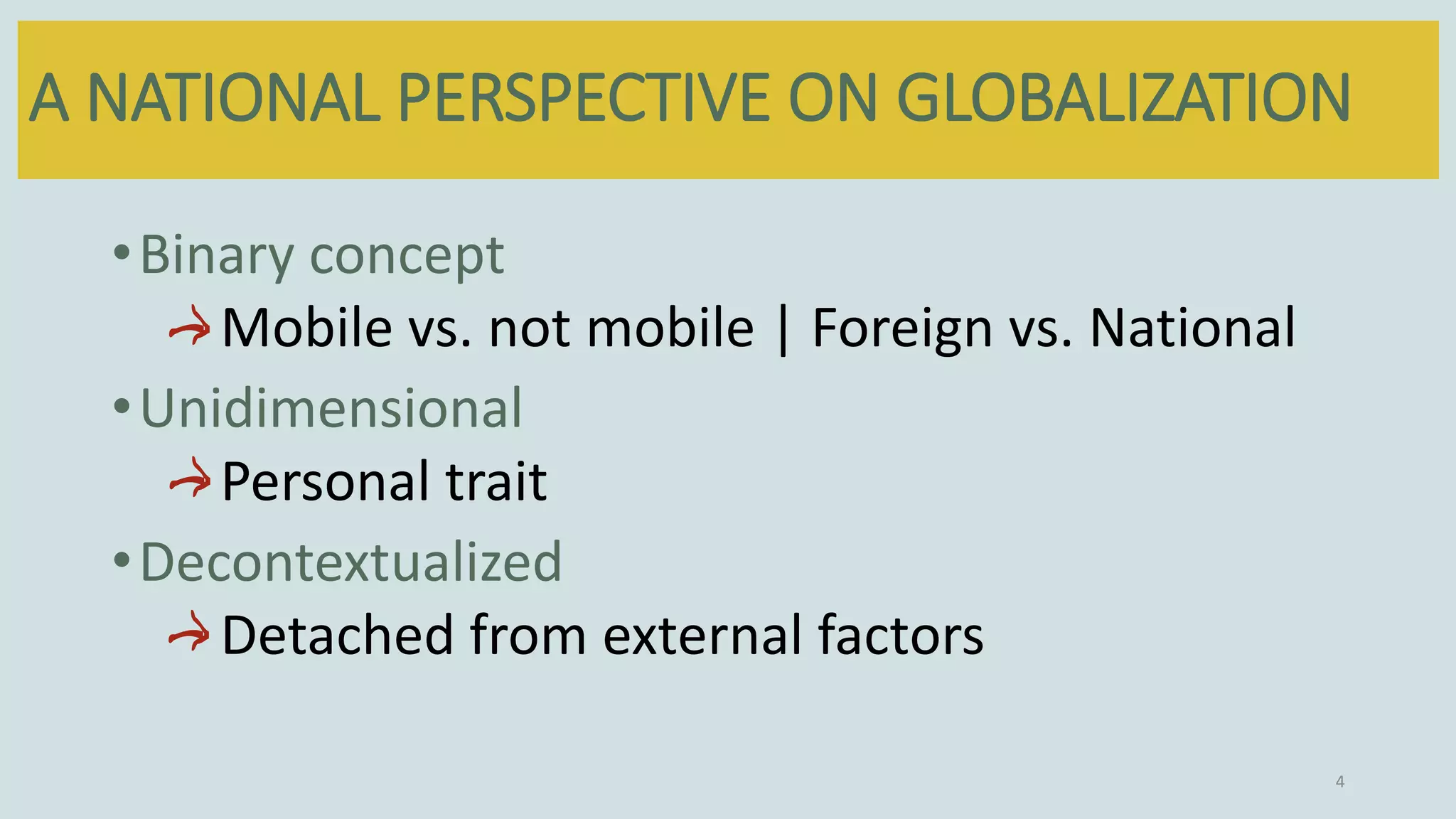 A NATIONAL PERSPECTIVE ON GLOBALIZATION

• Binary concept
  → Mobile vs. not mobile | Foreign vs. National
• Unidimensional
  → Personal trait
• Decontextualized
  → Detached from external factors

4